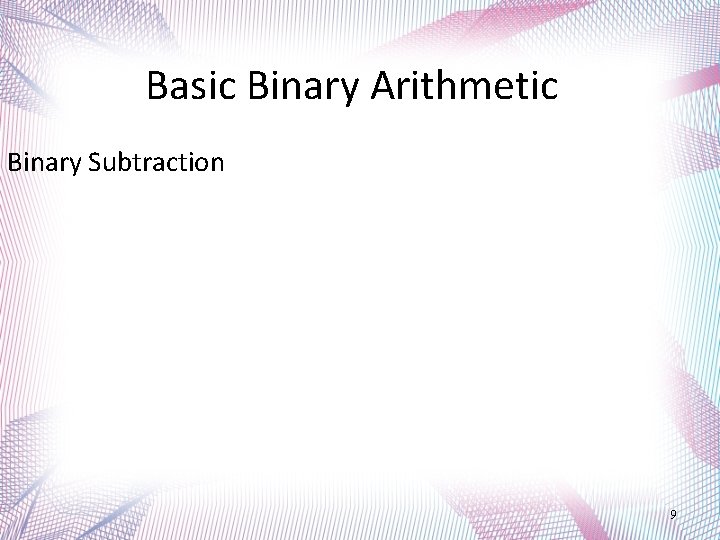 Basic Binary Arithmetic

Binary Subtraction

9